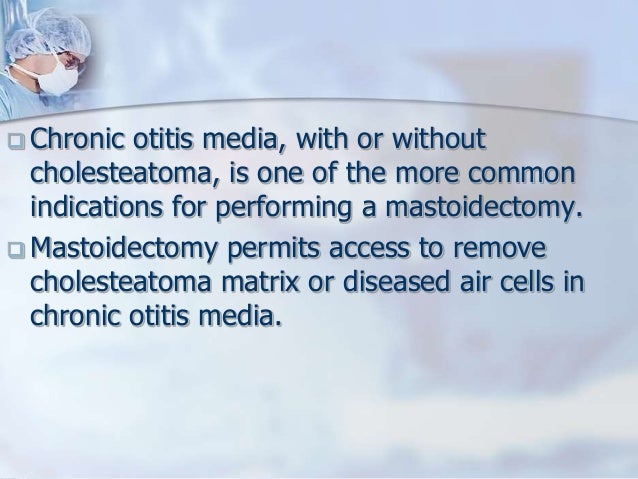 Chronic otitis media, with or without cholesteatoma, is one of the more common indications for performing a mastoidectomy.

Mastoidectomy permits access to remove cholesteatoma matrix or diseased air cells in chronic otitis media.